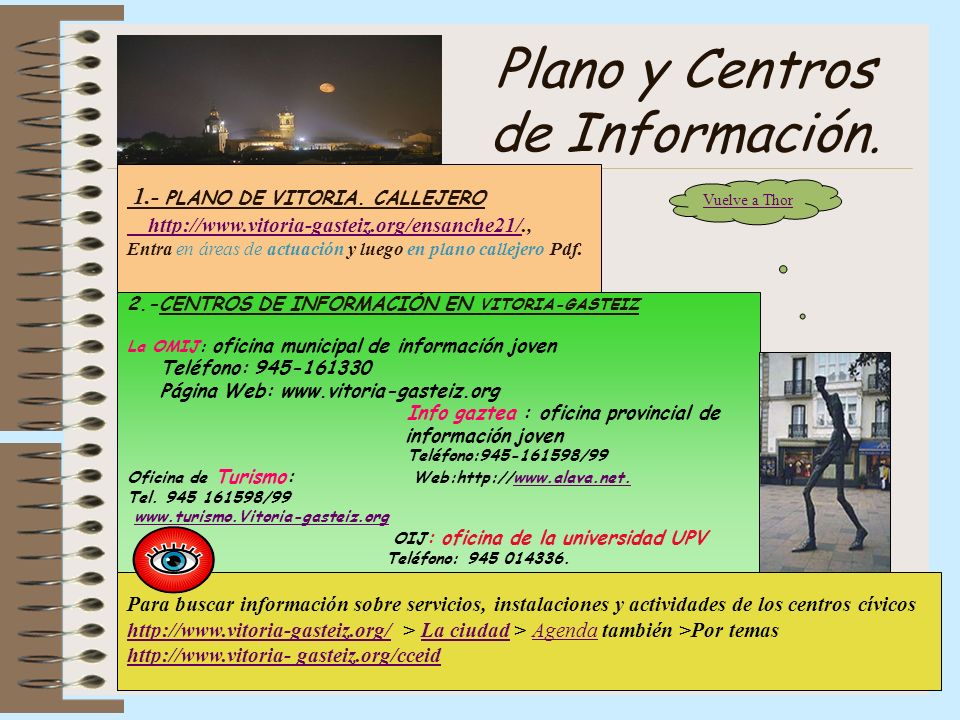 Plano y Centros de Información.

1.- PLANO DE VITORIA. CALLEJERO
http://www.vitoria-gasteiz.org/ensanche21/.,
Entra en áreas de actuación y luego en plano callejero Pdf.

Vuelve a Thor

2.-CENTROS DE INFORMACIÓN EN VITORIA-GASTEIZ

La OMIJ: oficina municipal de información joven
Teléfono: 945-161330
Página Web: www.vitoria-gasteiz.org

Info gaztea : oficina provincial de información joven
Teléfono:945-161598/99
Web:http://www.alava.net.

Oficina de Turismo:
Tel. 945 161598/99
www.turismo.Vitoria-gasteiz.org

OIJ: oficina de la universidad UPV
Teléfono: 945 014336.

Para buscar información sobre servicios, instalaciones y actividades de los centros cívicos
http://www.vitoria-gasteiz.org/ > La ciudad > Agenda también >Por temas
http://www.vitoria- gasteiz.org/cceid